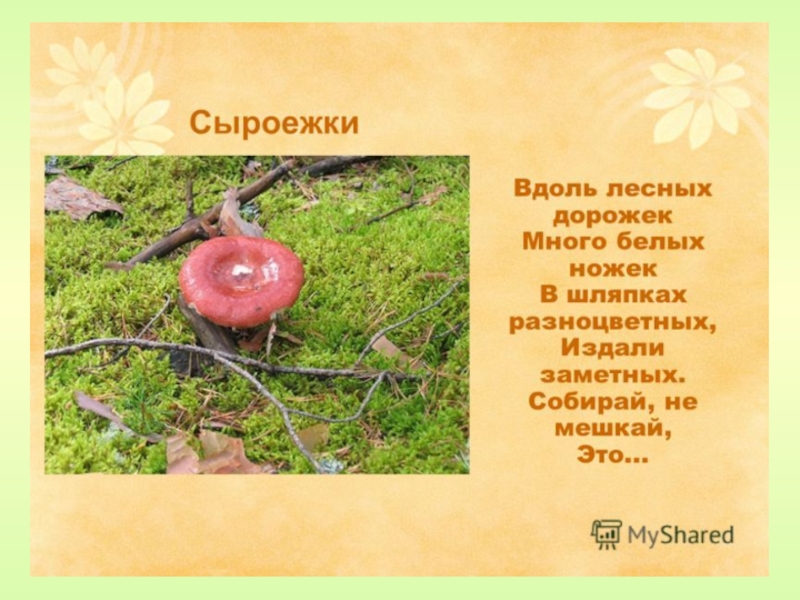 Сыроежки

Вдоль лесных дорожек
Много белых ножек
В шляпках разноцветных,
Издали заметных.
Собирай, не мешкай,
Это…

MyShared